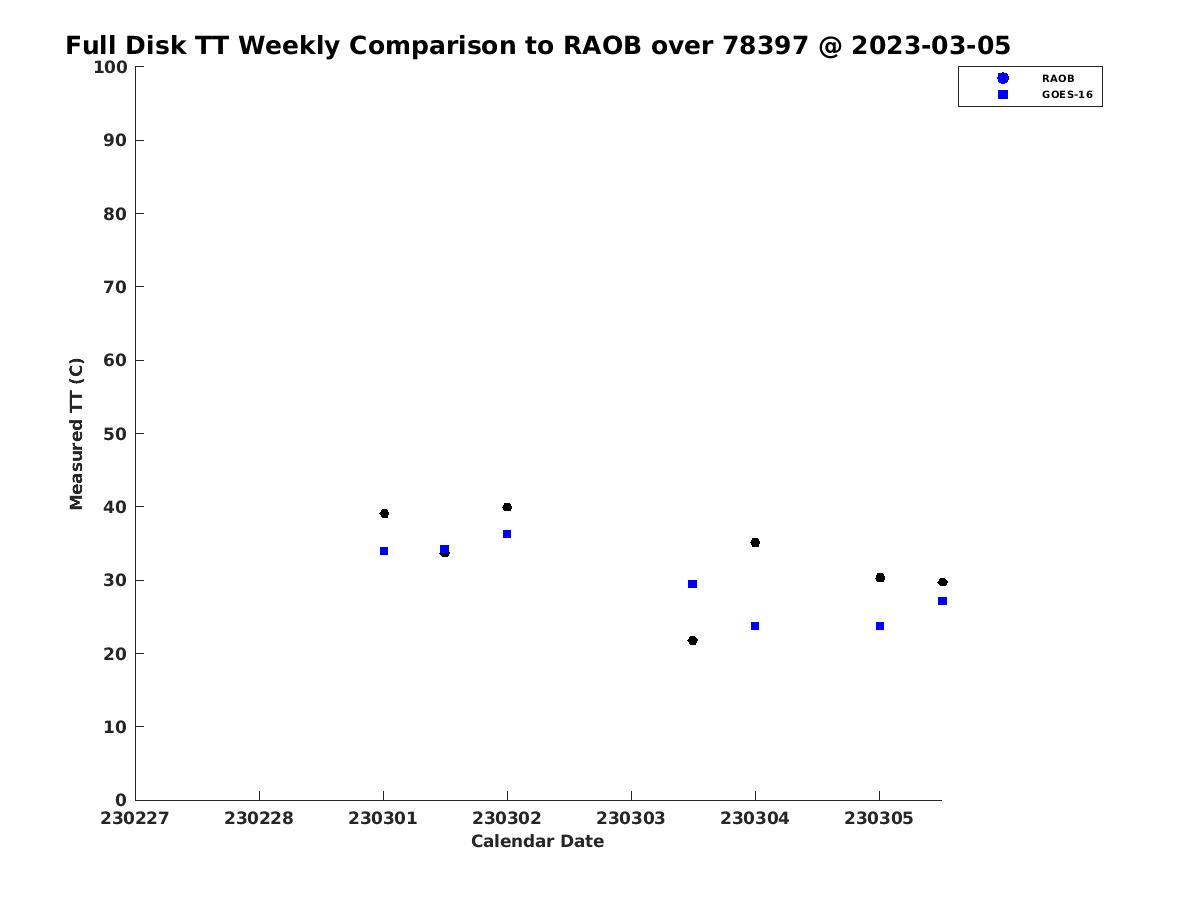 Full Disk TT Weekly Comparison to RAOB over 78397 @ 2023-03-05

RAOB
GOES-16

Measured TT (C)

100
90
80
70
60
50
40
30
20
10
0

230227
230228
230301
230302
230303
230304
230305

Calendar Date